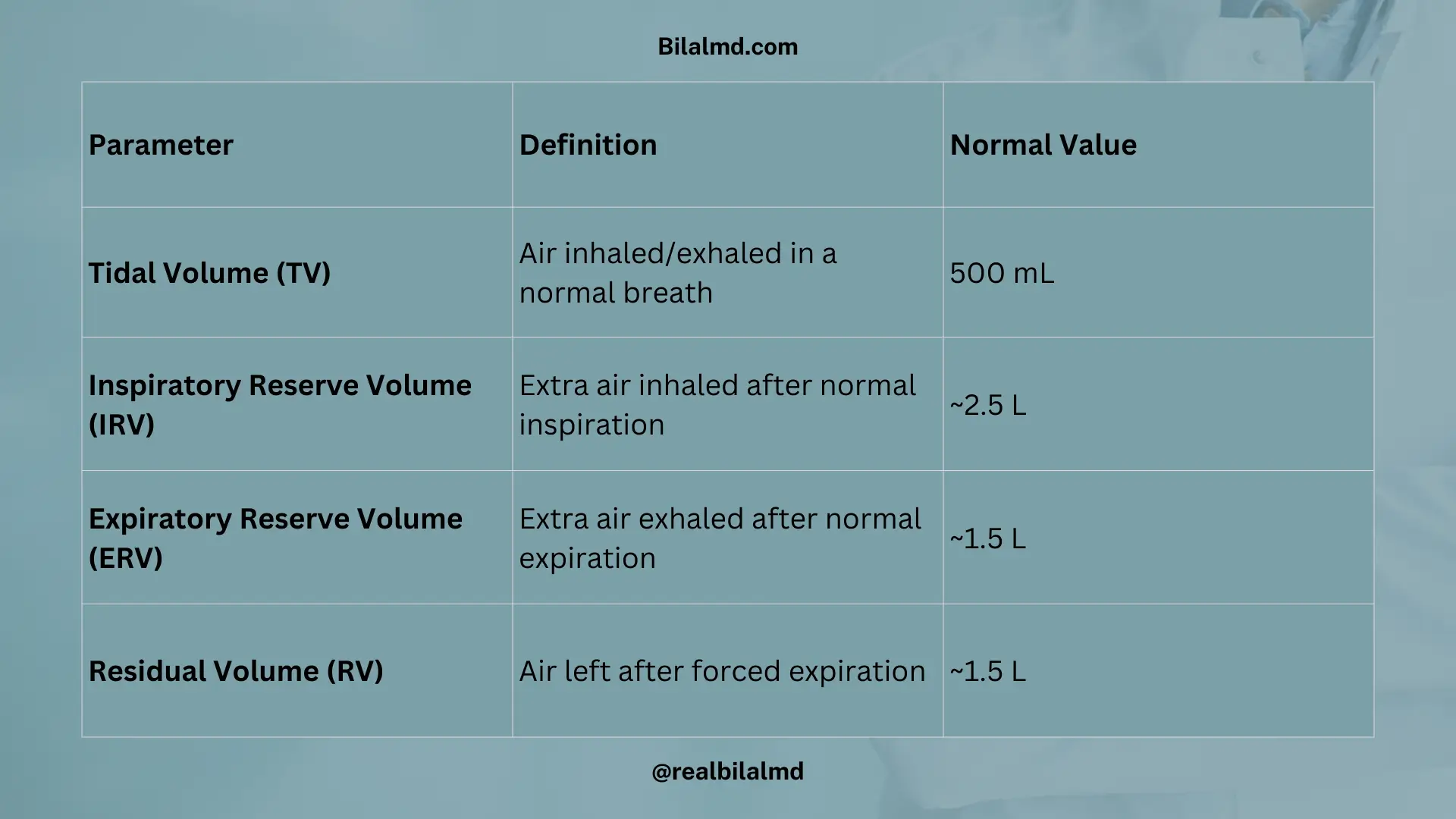 Bilalmd.com

| Parameter | Definition | Normal Value |
|---|---|---|
| Tidal Volume (TV) | Air inhaled/exhaled in a normal breath | 500 mL |
| Inspiratory Reserve Volume (IRV) | Extra air inhaled after normal inspiration | ~2.5 L |
| Expiratory Reserve Volume (ERV) | Extra air exhaled after normal expiration | ~1.5 L |
| Residual Volume (RV) | Air left after forced expiration | ~1.5 L |

@realbilalmd